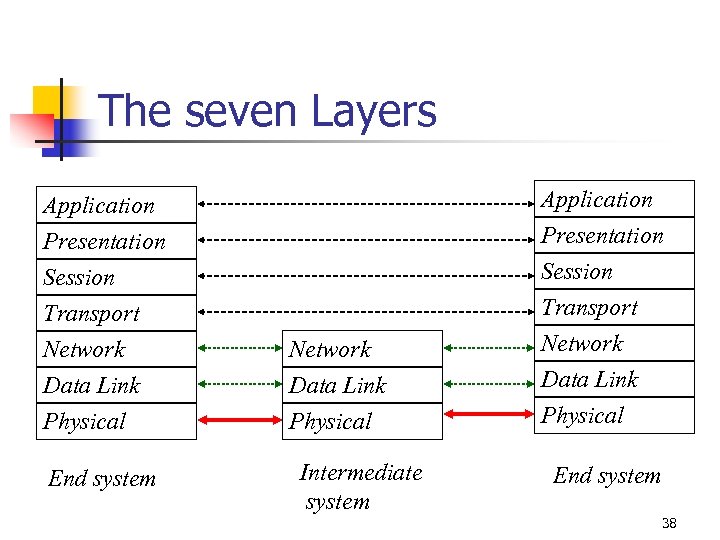 The seven Layers

Application
Presentation
Session
Transport
Network
Data Link
Physical

End system

Network
Data Link
Physical

Intermediate system

Application
Presentation
Session
Transport
Network
Data Link
Physical

End system

38